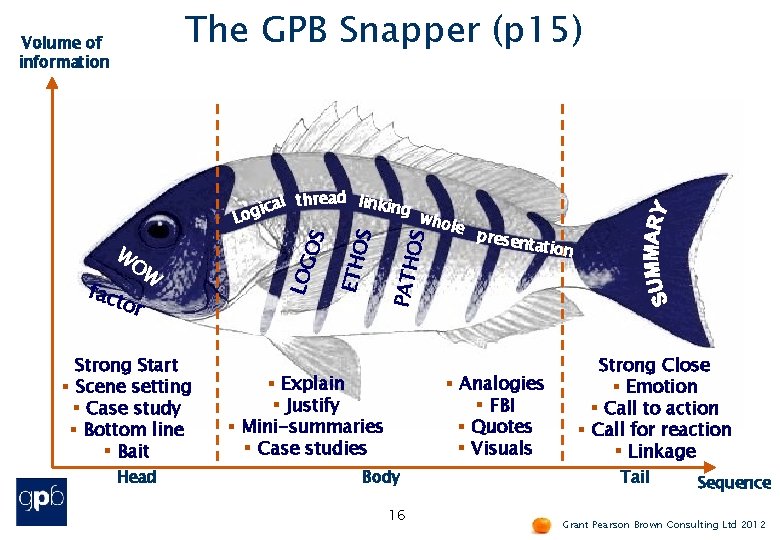 The GPB Snapper (p15)

Volume of information

WOW factor

Logical thread linking whole presentation

LOGOS

ETHOS

PATHOS

SUMMARY

Strong Start
▪ Scene setting
▪ Case study
▪ Bottom line
▪ Bait

▪ Explain
▪ Justify
▪ Mini-summaries
▪ Case studies

▪ Analogies
▪ FBI
▪ Quotes
▪ Visuals

Strong Close
▪ Emotion
▪ Call to action
▪ Call for reaction
▪ Linkage

Head

Body

Tail

Sequence

gpb

16

Grant Pearson Brown Consulting Ltd 2012